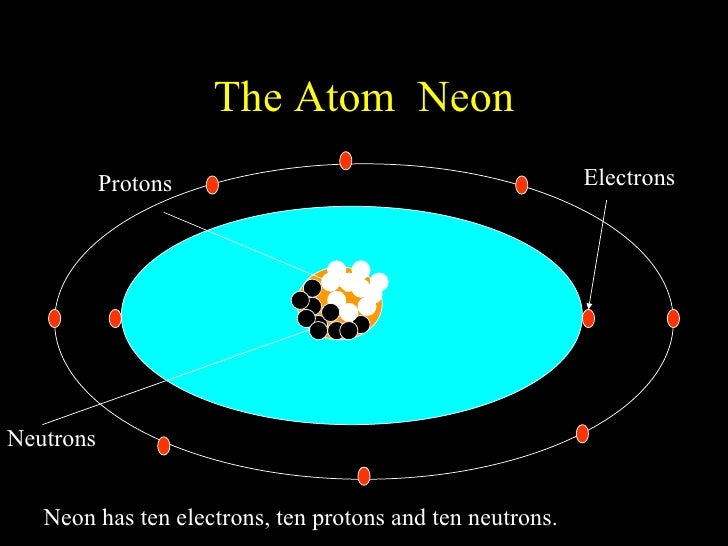 The Atom Neon

Protons

Electrons

Neutrons

Neon has ten electrons, ten protons and ten neutrons.